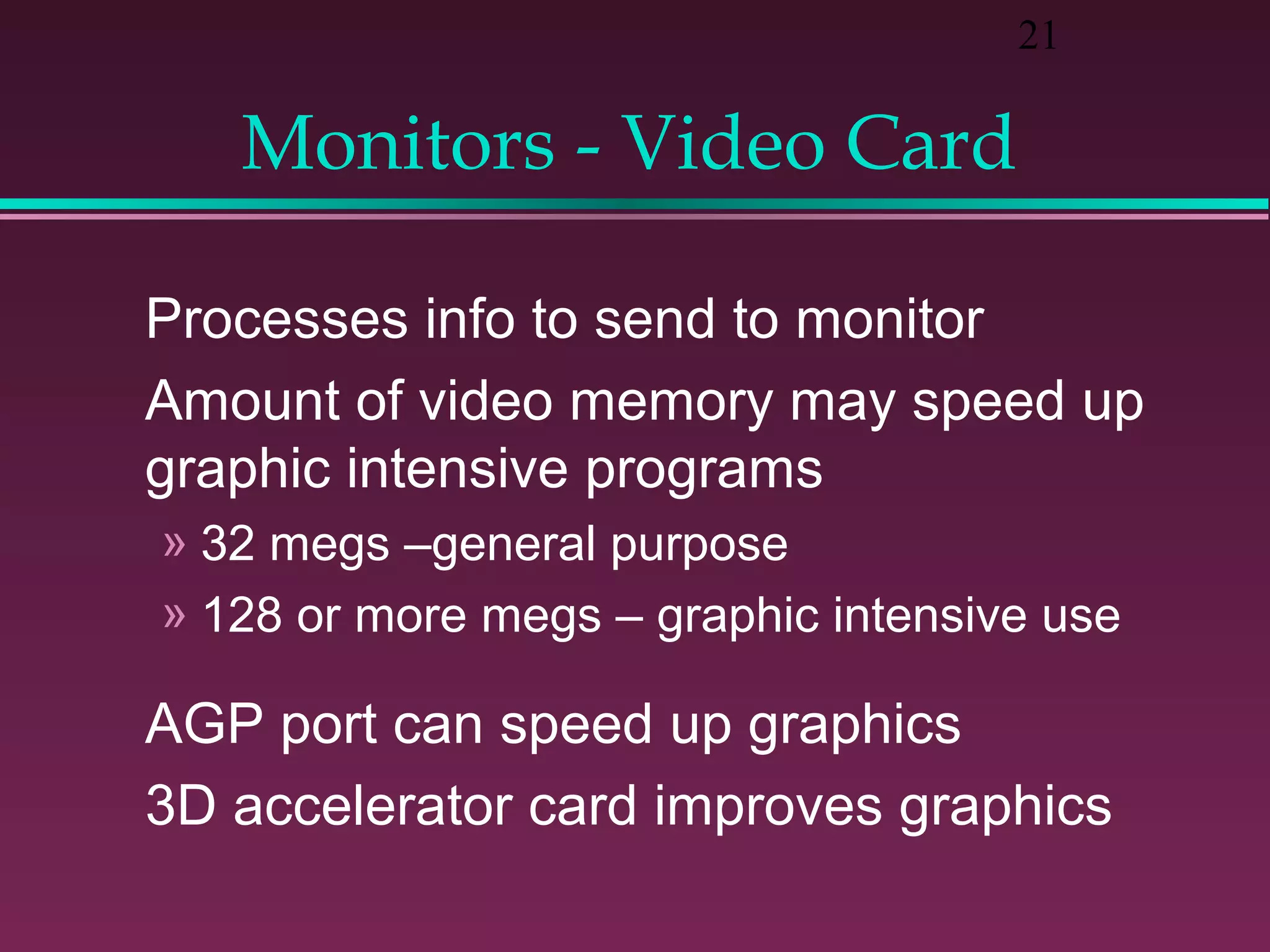 21

Monitors - Video Card

Processes info to send to monitor

Amount of video memory may speed up graphic intensive programs

» 32 megs –general purpose

» 128 or more megs – graphic intensive use

AGP port can speed up graphics

3D accelerator card improves graphics